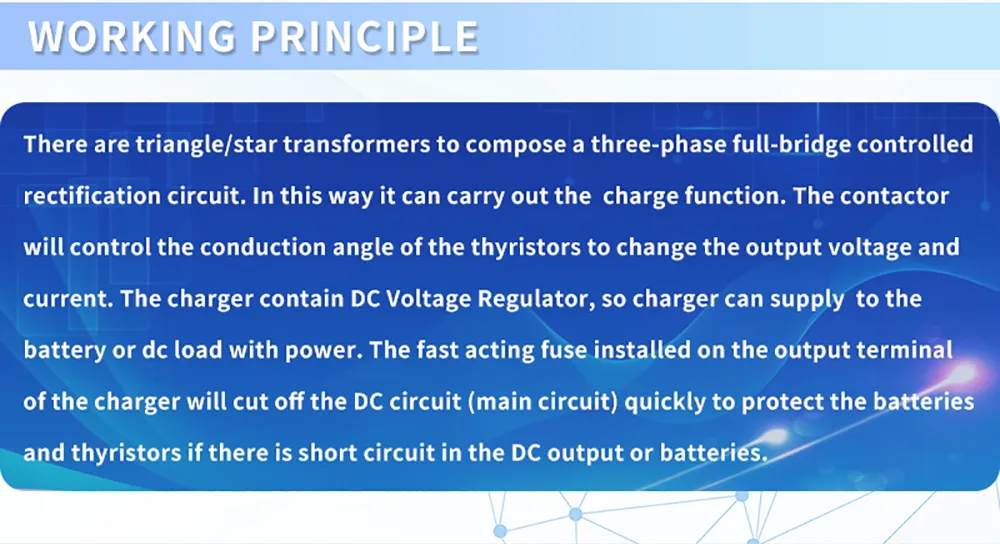 WORKING PRINCIPLE

There are triangle/star transformers to compose a three-phase full-bridge controlled rectification circuit. In this way it can carry out the charge function. The contactor will control the conduction angle of the thyristors to change the output voltage and current. The charger contain DC Voltage Regulator, so charger can supply to the battery or dc load with power. The fast acting fuse installed on the output terminal of the charger will cut off the DC circuit (main circuit) quickly to protect the batteries and thyristors if there is short circuit in the DC output or batteries.